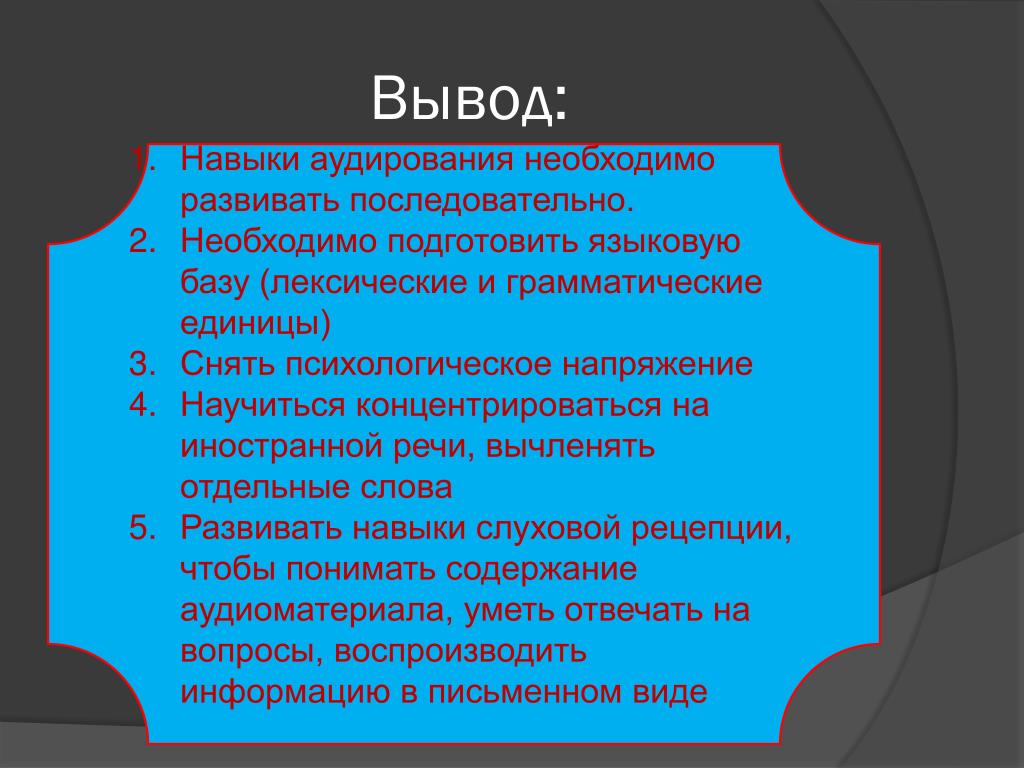 Вывод:

1. Навыки аудирования необходимо развивать последовательно.
2. Необходимо подготовить языковую базу (лексические и грамматические единицы)
3. Снять психологическое напряжение
4. Научиться концентрироваться на иностранной речи, вычленять отдельные слова
5. Развивать навыки слуховой рецепции, чтобы понимать содержание аудиоматериала, уметь отвечать на вопросы, воспроизводить информацию в письменном виде